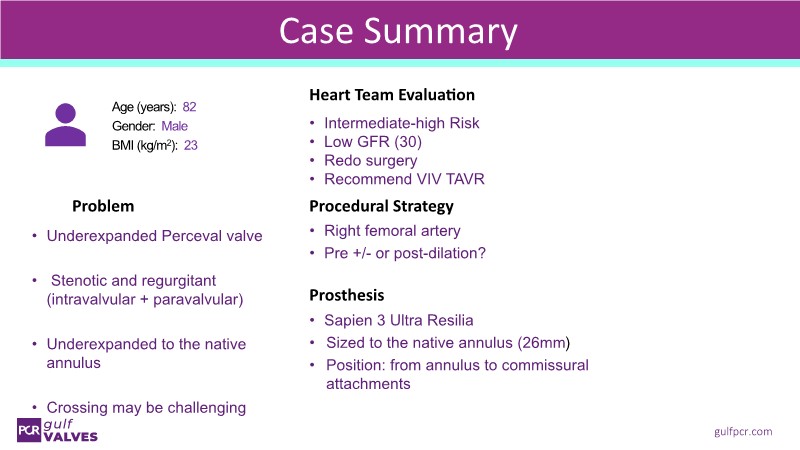 Case Summary

Age (years): 82
Gender: Male
BMI (kg/m$^2$): 23

Problem

• Underexpanded Perceval valve

• Stenotic and regurgitant (intravalvular + paravalvular)

• Underexpanded to the native annulus

• Crossing may be challenging

Heart Team Evaluation

• Intermediate-high Risk
• Low GFR (30)
• Redo surgery
• Recommend VIV TAVR

Procedural Strategy

• Right femoral artery
• Pre +/- or post-dilation?

Prosthesis

• Sapien 3 Ultra Resilia
• Sized to the native annulus (26mm)
• Position: from annulus to commissural attachments

PCR gulf VALVES

gulfpcr.com